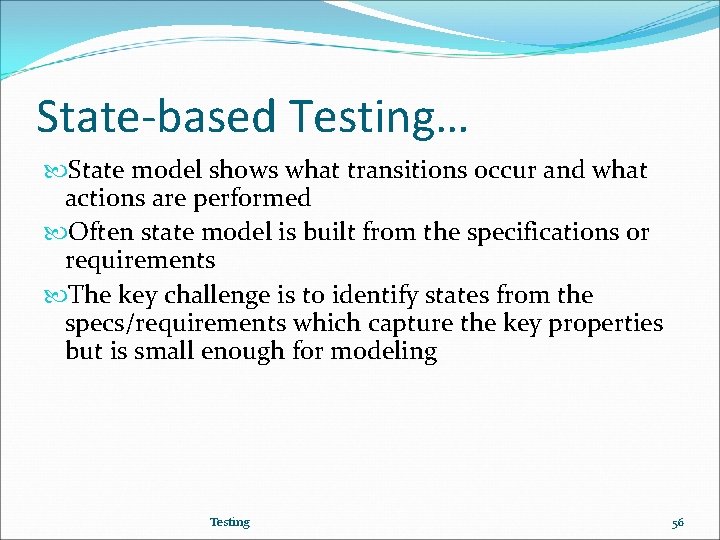 State-based Testing…

State model shows what transitions occur and what actions are performed

Often state model is built from the specifications or requirements

The key challenge is to identify states from the specs/requirements which capture the key properties but is small enough for modeling

Testing

56